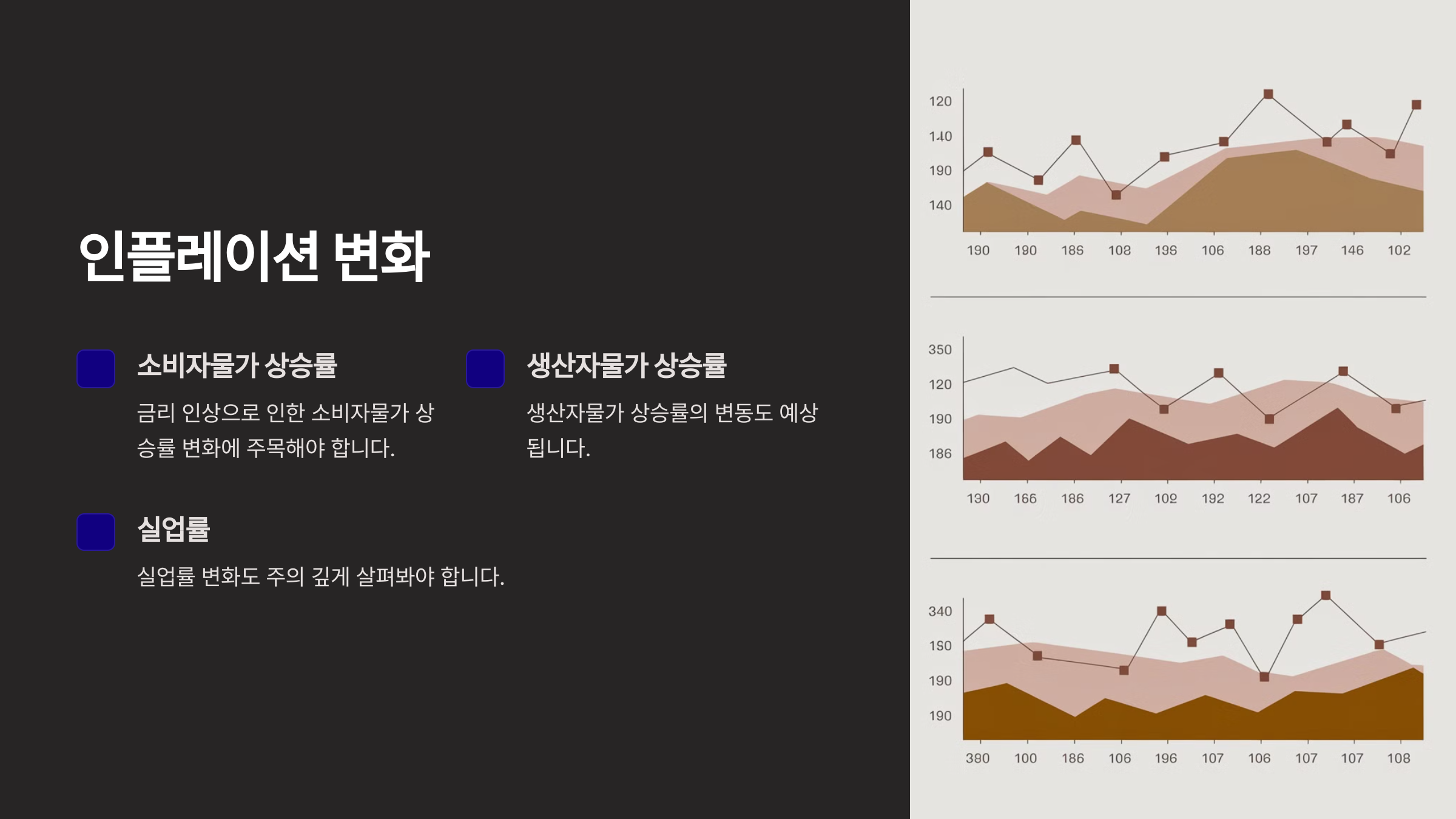 인플레이션 변화

소비자물가 상승률

금리 인상으로 인한 소비자물가 상승률 변화에 주목해야 합니다.

생산자물가 상승률

생산자물가 상승률의 변동도 예상됩니다.

실업률

실업률 변화도 주의 깊게 살펴봐야 합니다.

120
140
190
140

190 190 186 108 196 106 188 197 146 102

350
120
190
186

130 166 186 127 102 192 122 107 187 106

340
150
190
190

380 100 186 106 196 107 106 107 107 108